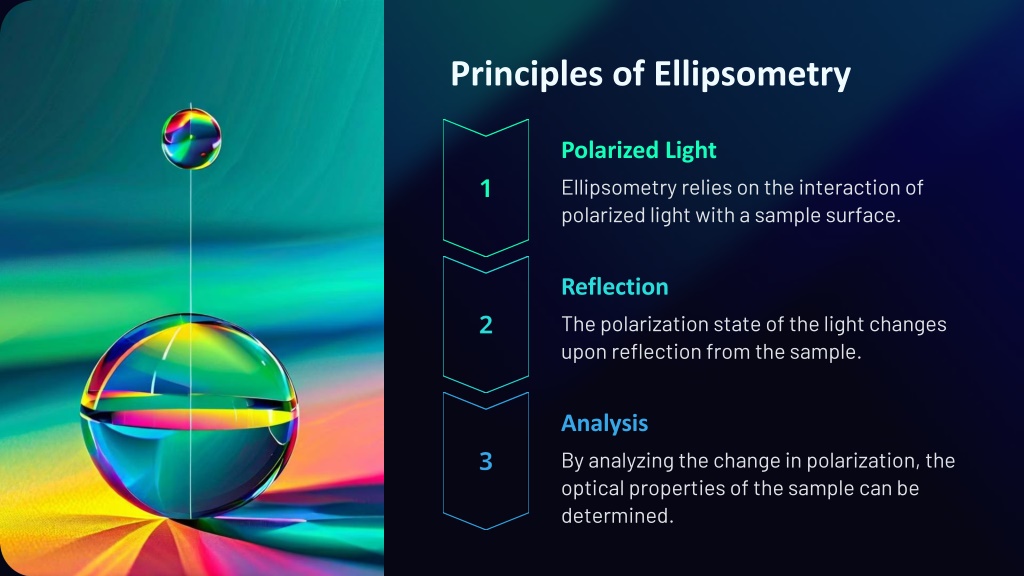 Principles of Ellipsometry

1

Polarized Light

Ellipsometry relies on the interaction of polarized light with a sample surface.

2

Reflection

The polarization state of the light changes upon reflection from the sample.

3

Analysis

By analyzing the change in polarization, the optical properties of the sample can be determined.